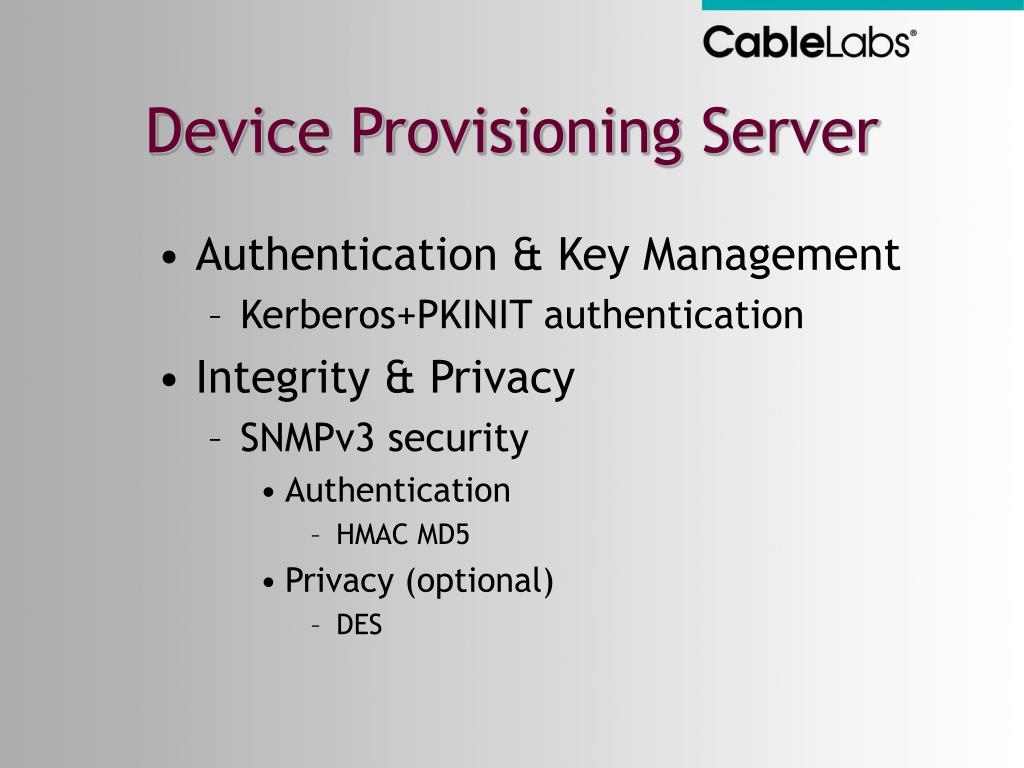 CableLabs®

Device Provisioning Server

• Authentication & Key Management
– Kerberos+PKINIT authentication
• Integrity & Privacy
– SNMPv3 security
• Authentication
– HMAC MD5
• Privacy (optional)
– DES